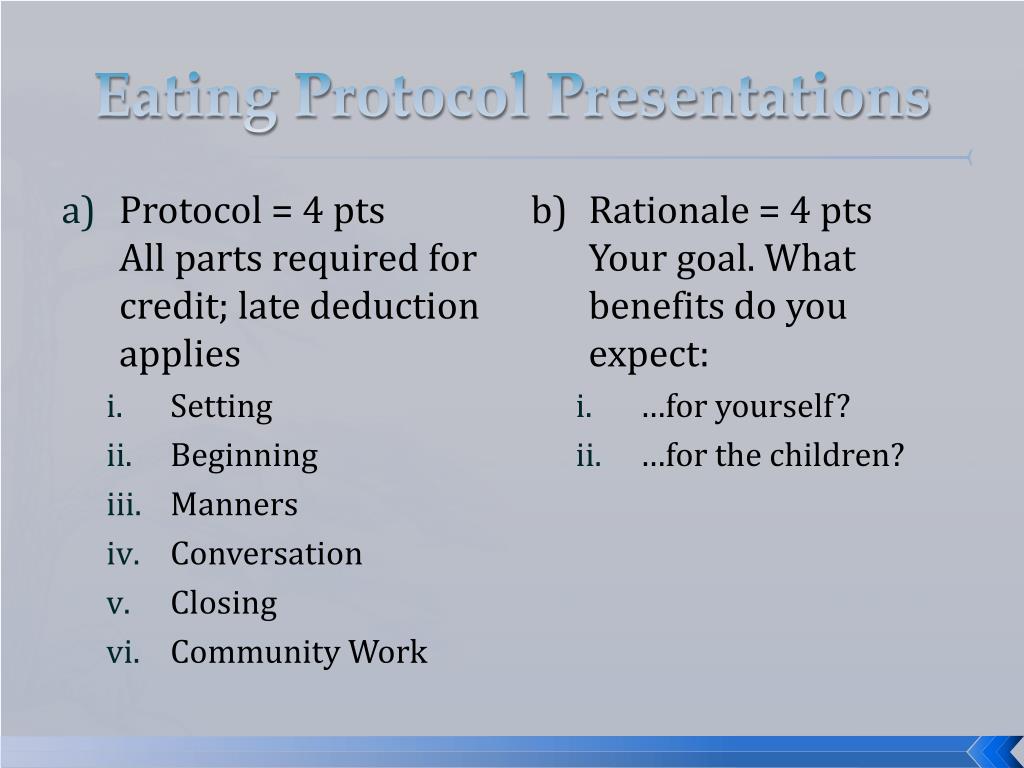 Eating Protocol Presentations

a) Protocol = 4 pts
All parts required for credit; late deduction applies

i. Setting
ii. Beginning
iii. Manners
iv. Conversation
v. Closing
vi. Community Work

b) Rationale = 4 pts
Your goal. What benefits do you expect:

i. …for yourself?
ii. …for the children?